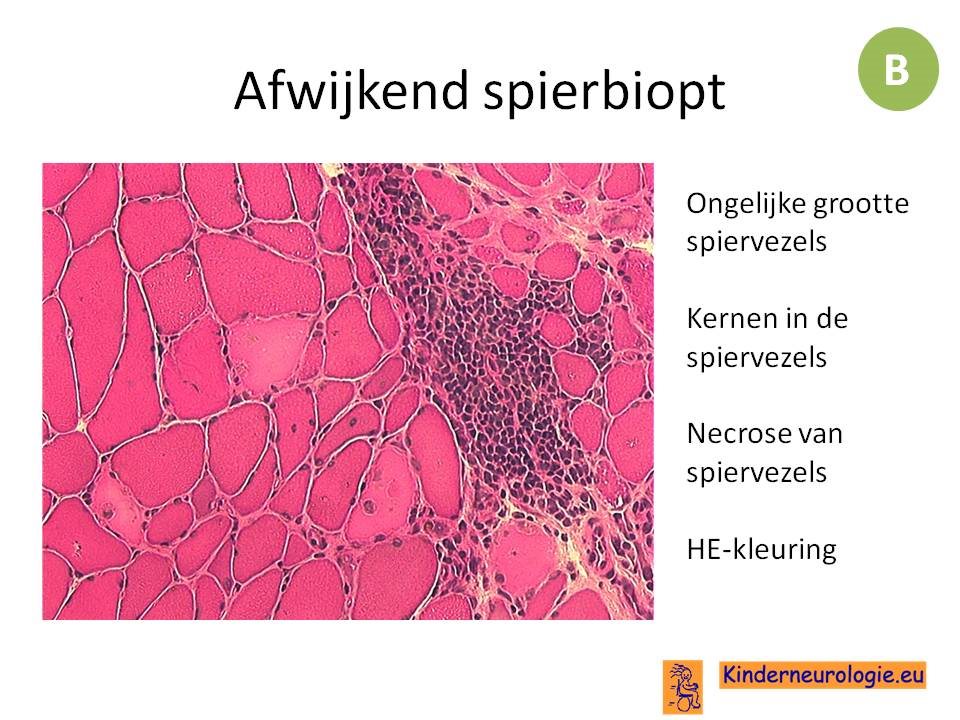 Afwijkend spierbiopt

B

Ongelijke grootte spiervezels

Kernen in de spiervezels

Necrose van spiervezels

HE-kleuring

Kinderneurologie.eu